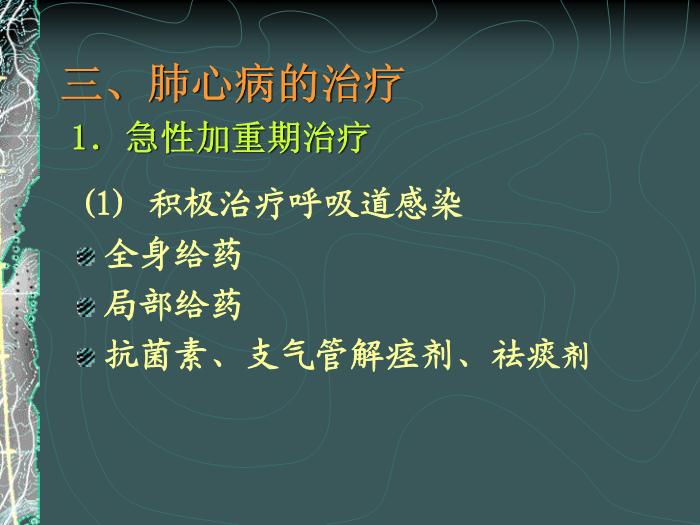 三、肺心病的治疗

1. 急性加重期治疗

(1) 积极治疗呼吸道感染

全身给药

局部给药

抗菌素、支气管解痉剂、祛痰剂